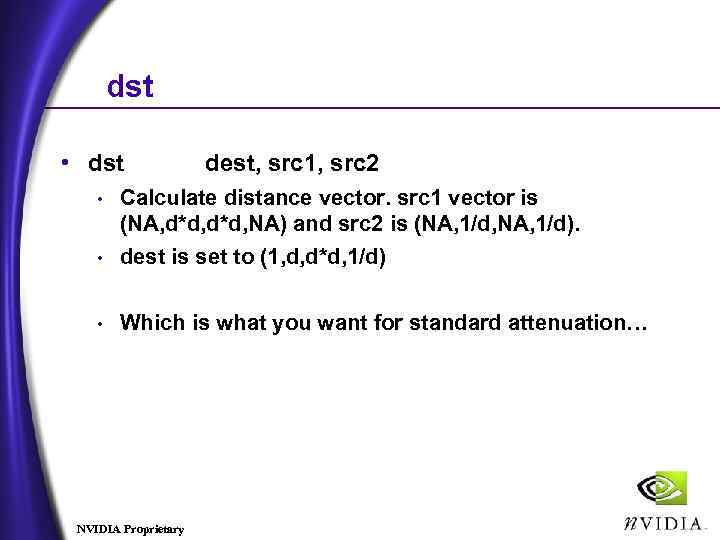 dst

• dst dest, src1, src2
  • Calculate distance vector. src1 vector is (NA,d*d,d*d,NA) and src2 is (NA,1/d,NA,1/d).
  • dest is set to (1,d,d*d,1/d)

  • Which is what you want for standard attenuation…

NVIDIA Proprietary

nVIDIA.